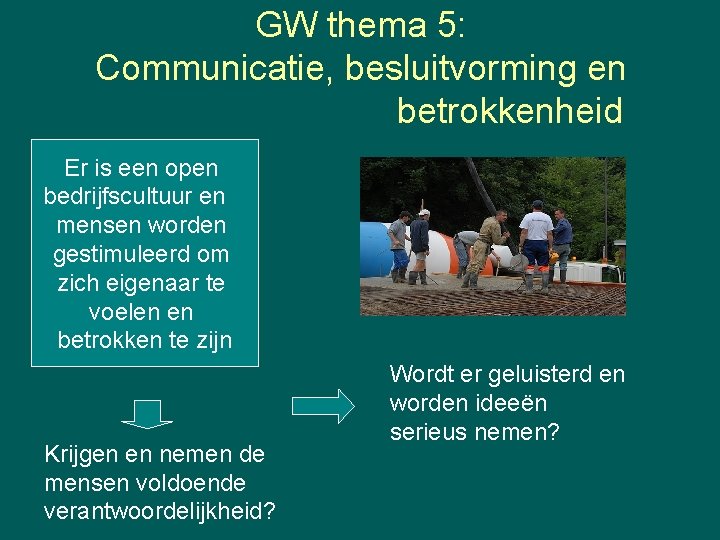 GW thema 5:
Communicatie, besluitvorming en betrokkenheid

Er is een open bedrijfscultuur en mensen worden gestimuleerd om zich eigenaar te voelen en betrokken te zijn

Krijgen en nemen de mensen voldoende verantwoordelijkheid?

Wordt er geluisterd en worden ideeën serieus nemen?